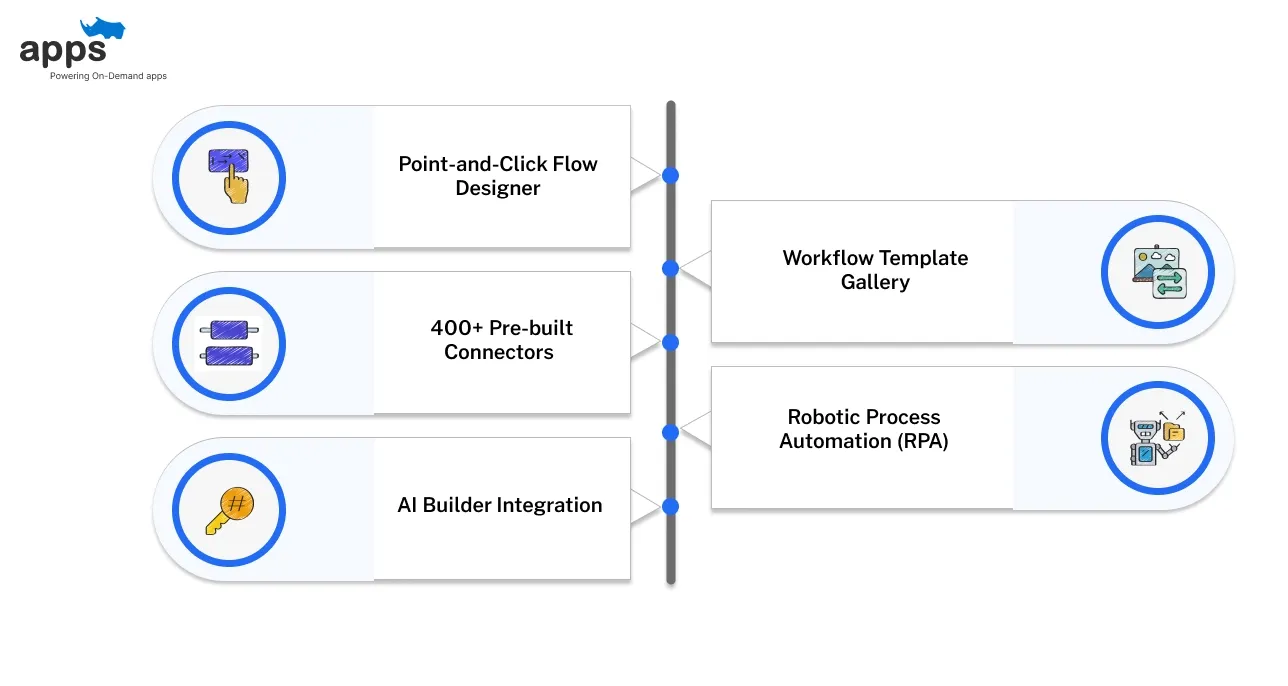 apps
Powering On-Demand apps

Point-and-Click Flow Designer

Workflow Template Gallery

400+ Pre-built Connectors

Robotic Process Automation (RPA)

AI Builder Integration